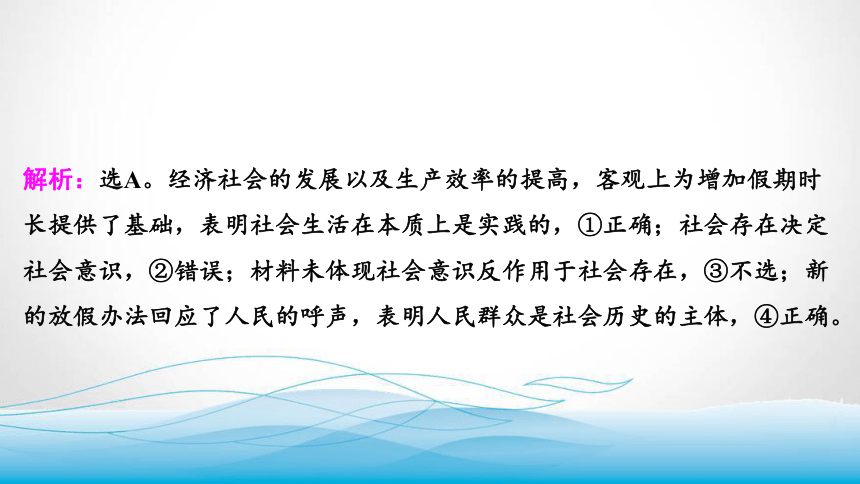 解析：选A。经济社会的发展以及生产效率的提高，客观上为增加假期时长提供了基础，表明社会生活在本质上是实践的，①正确；社会存在决定社会意识，②错误；材料未体现社会意识反作用于社会存在，③不选；新的放假办法回应了人民的呼声，表明人民群众是社会历史的主体，④正确。